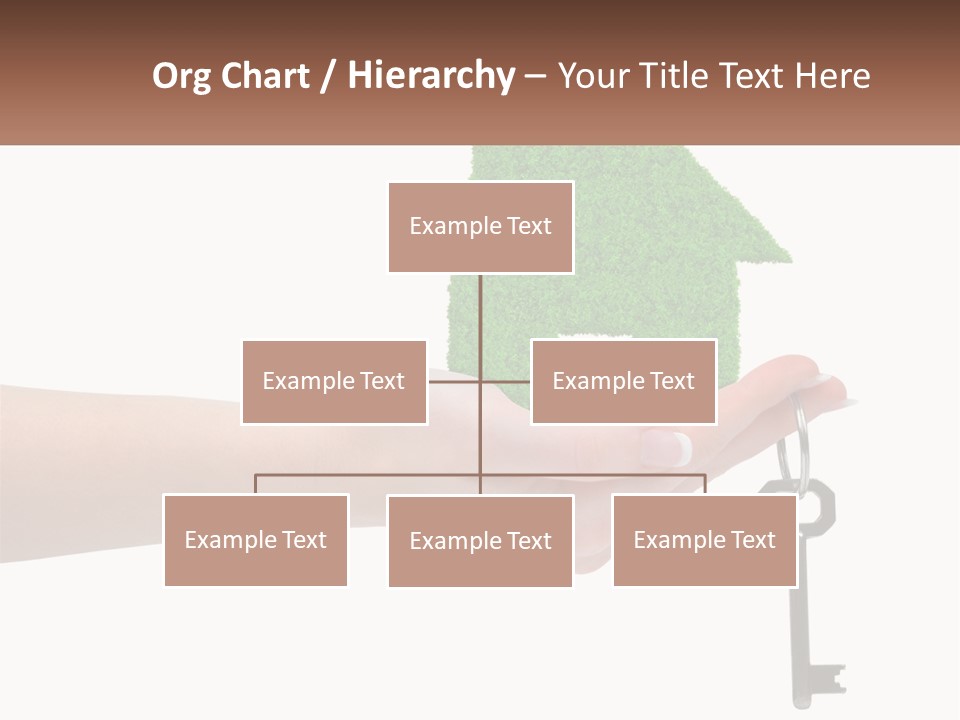 Org Chart / Hierarchy – Your Title Text Here

Example Text

Example Text

Example Text

Example Text

Example Text

Example Text